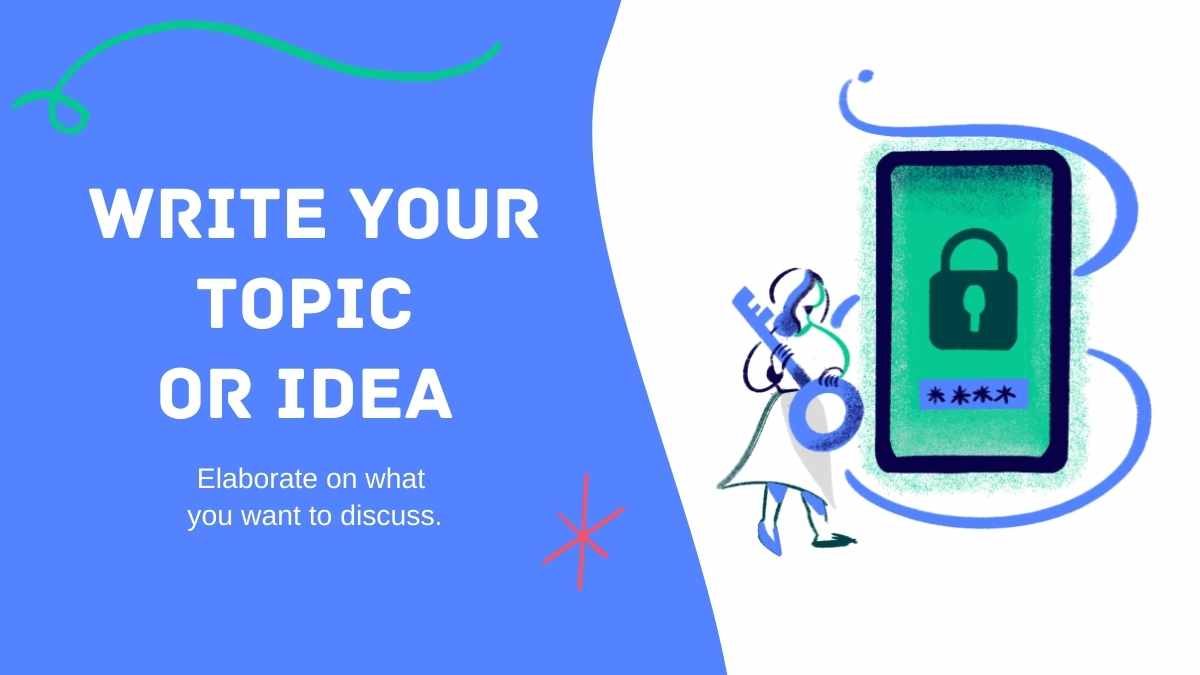 WRITE YOUR TOPIC OR IDEA

Elaborate on what you want to discuss.

****